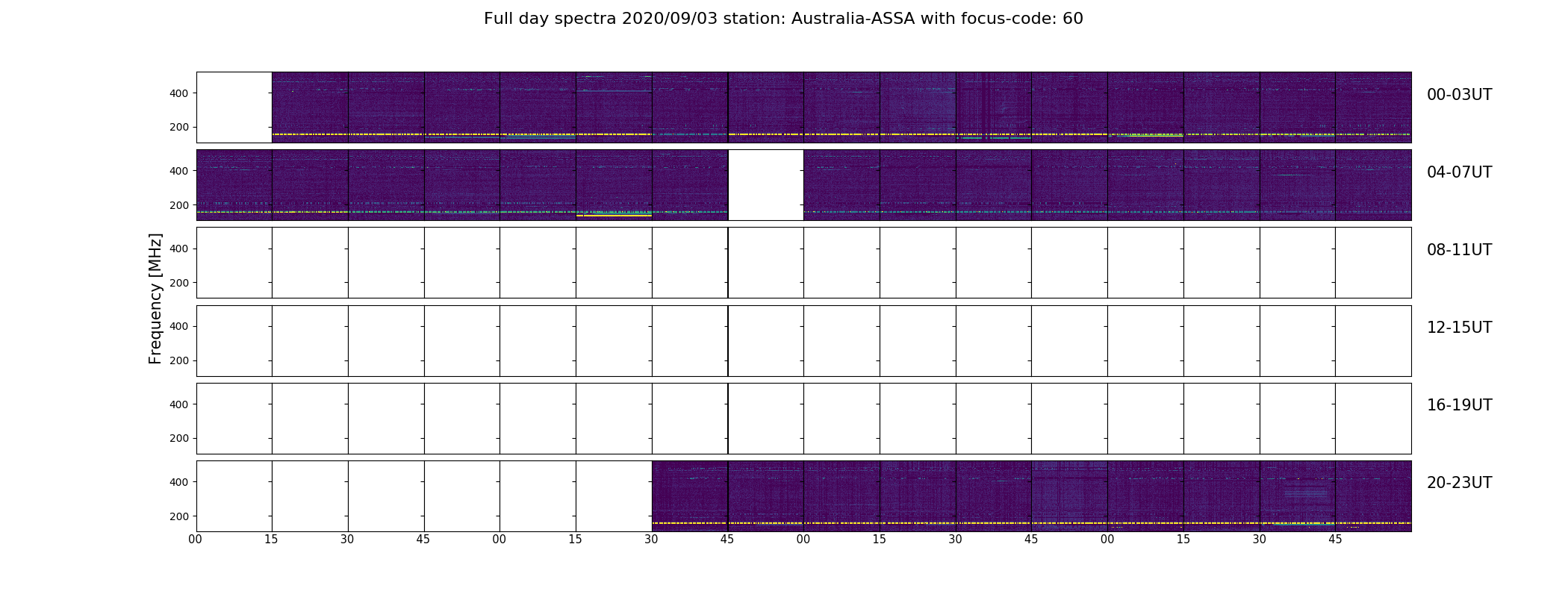 Full day spectra 2020/09/03 station: Australia-ASSA with focus-code: 60

Frequency [MHz]

400
200
00-03UT

400
200
04-07UT

400
200
08-11UT

400
200
12-15UT

400
200
16-19UT

400
200
20-23UT

00 15 30 45 00 15 30 45 00 15 30 45 00 15 30 45